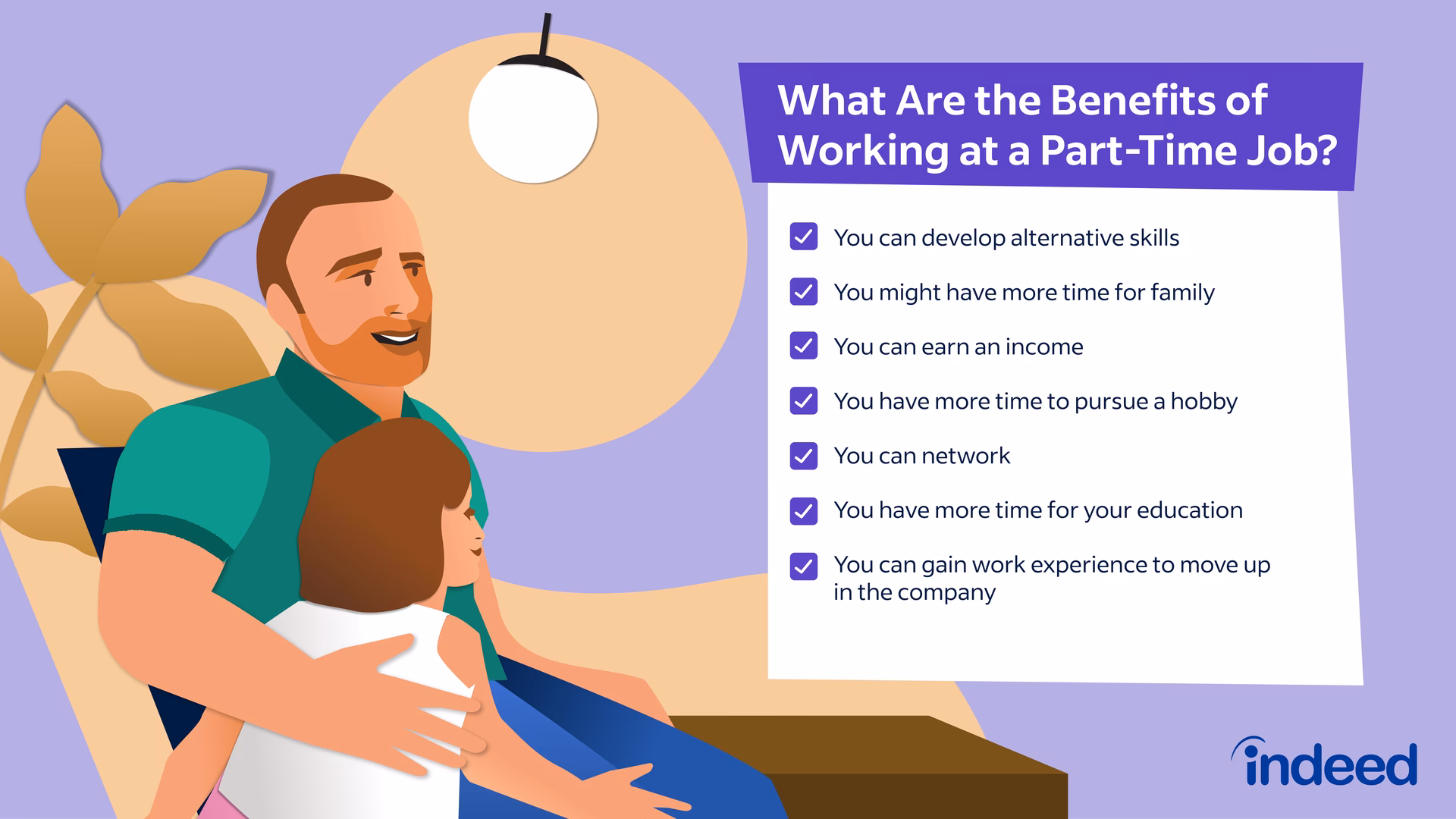 What Are the Benefits of Working at a Part-Time Job?

You can develop alternative skills

You might have more time for family

You can earn an income

You have more time to pursue a hobby

You can network

You have more time for your education

You can gain work experience to move up in the company

indeed